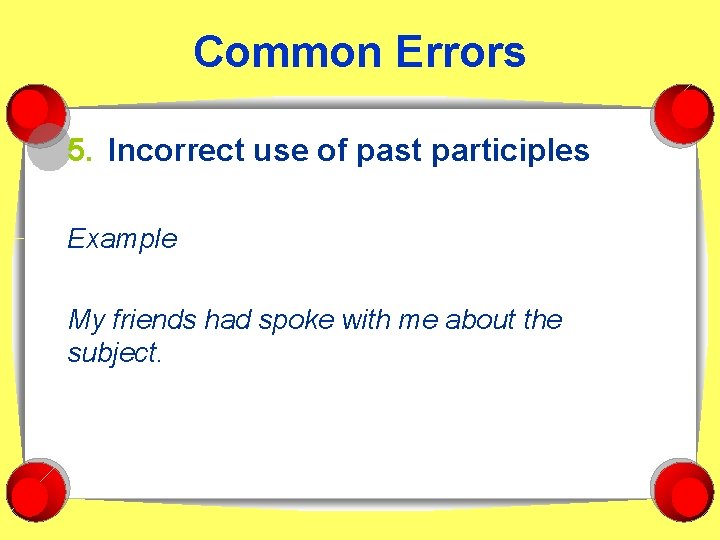 Common Errors

5. Incorrect use of past participles

Example

My friends had spoke with me about the subject.